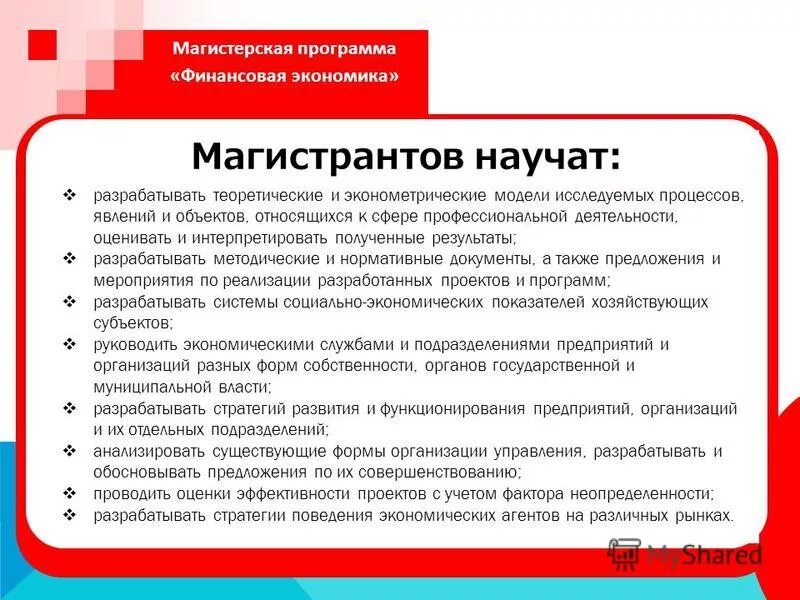 Магистерская программа
«Финансовая экономика»

Магистрантов научат:

❖ разрабатывать теоретические и эконометрические модели исследуемых процессов, явлений и объектов, относящихся к сфере профессиональной деятельности, оценивать и интерпретировать полученные результаты;
❖ разрабатывать методические и нормативные документы, а также предложения и мероприятия по реализации разработанных проектов и программ;
❖ разрабатывать системы социально-экономических показателей хозяйствующих субъектов;
❖ руководить экономическими службами и подразделениями предприятий и организаций разных форм собственности, органов государственной и муниципальной власти;
❖ разрабатывать стратегий развития и функционирования предприятий, организаций и их отдельных подразделений;
❖ анализировать существующие формы организации управления, разрабатывать и обосновывать предложения по их совершенствованию;
❖ проводить оценки эффективности проектов с учетом фактора неопределенности;
❖ разрабатывать стратегии поведения экономических агентов на различных рынках.

MyShared